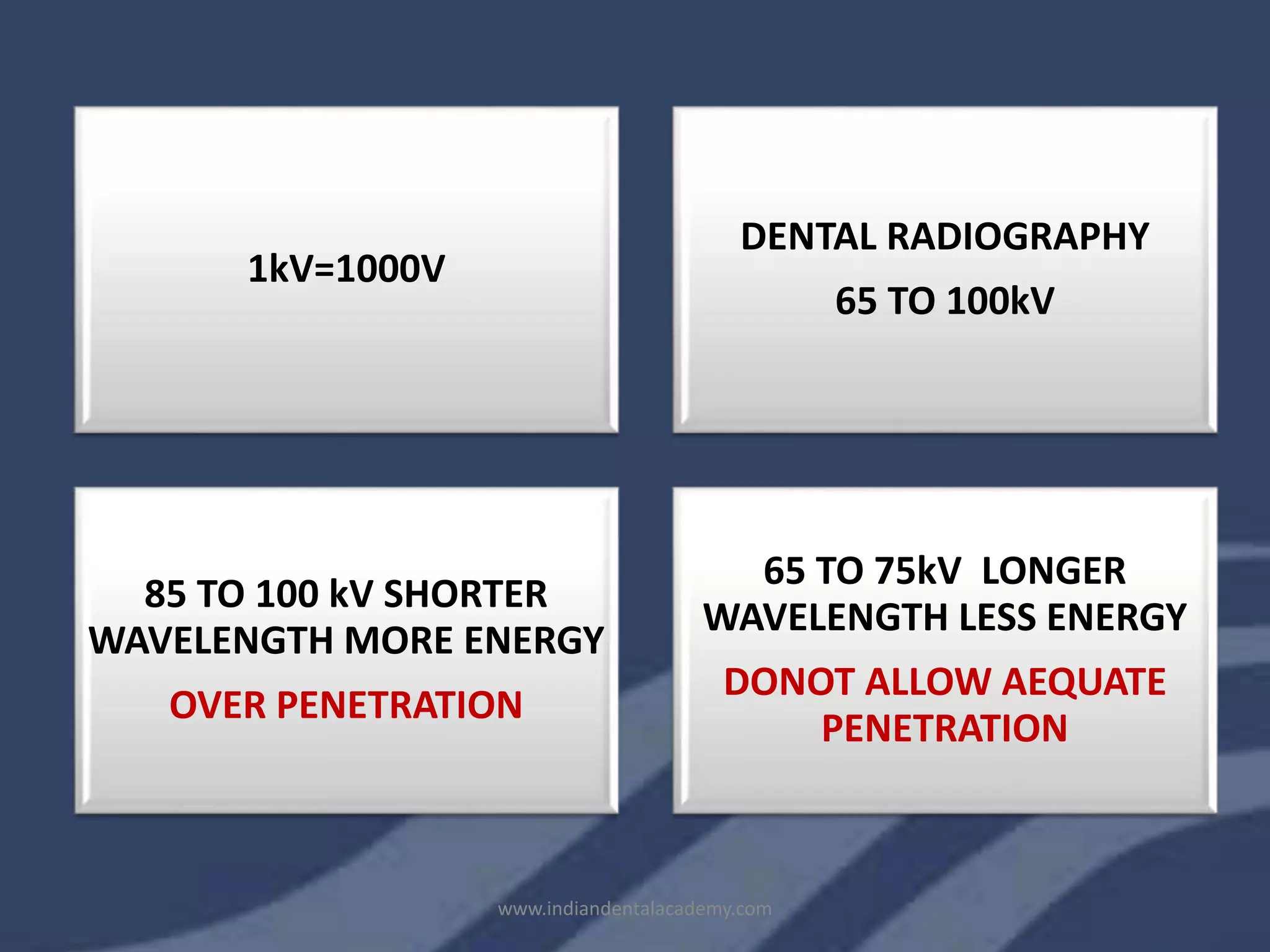 1kV=1000V

DENTAL RADIOGRAPHY

65 TO 100kV

85 TO 100 kV SHORTER WAVELENGTH MORE ENERGY

OVER PENETRATION

65 TO 75kV LONGER WAVELENGTH LESS ENERGY

DONOT ALLOW AEQUATE PENETRATION

www.indiandentalacademy.com